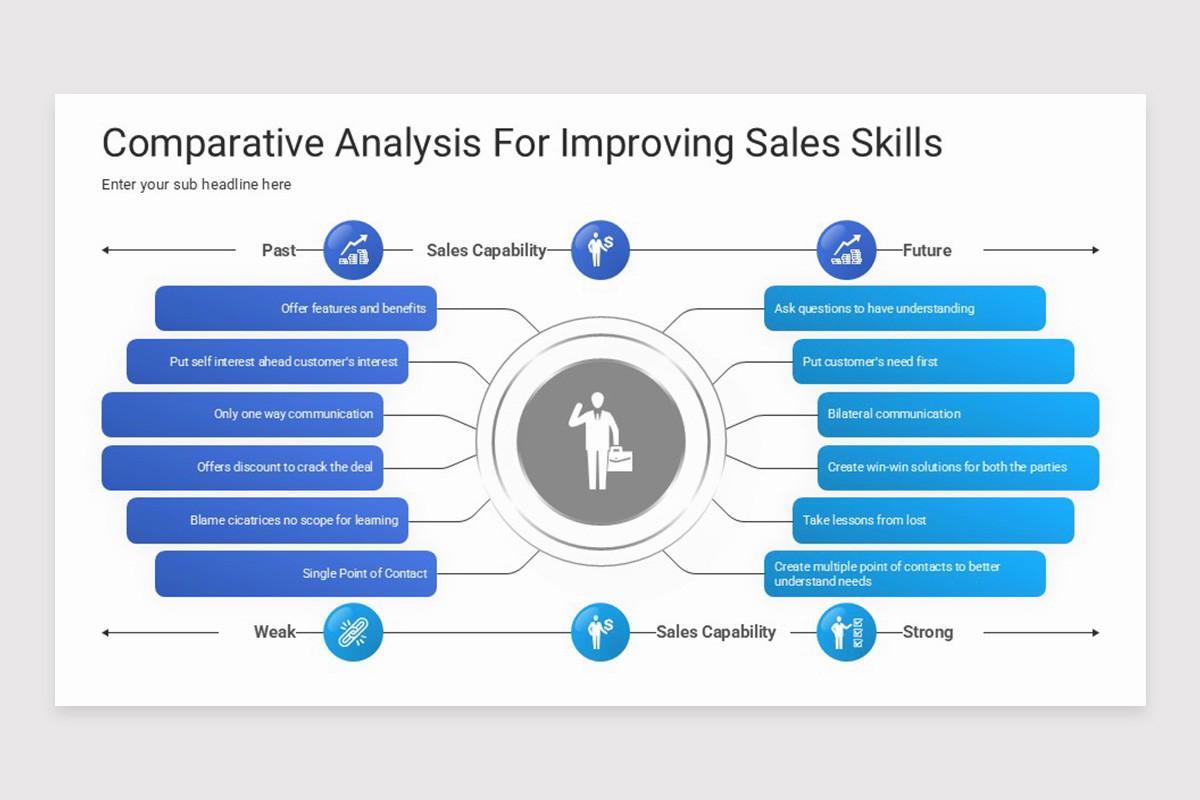 Comparative Analysis For Improving Sales Skills

Enter your sub headline here

Past

Sales Capability

Future

Offer features and benefits

Put self interest ahead customer's interest

Only one way communication

Offers discount to crack the deal

Blame cicatrices no scope for learning

Single Point of Contact

Ask questions to have understanding

Put customer's need first

Bilateral communication

Create win-win solutions for both the parties

Take lessons from lost

Create multiple point of contacts to better understand needs

Weak

Sales Capability

Strong